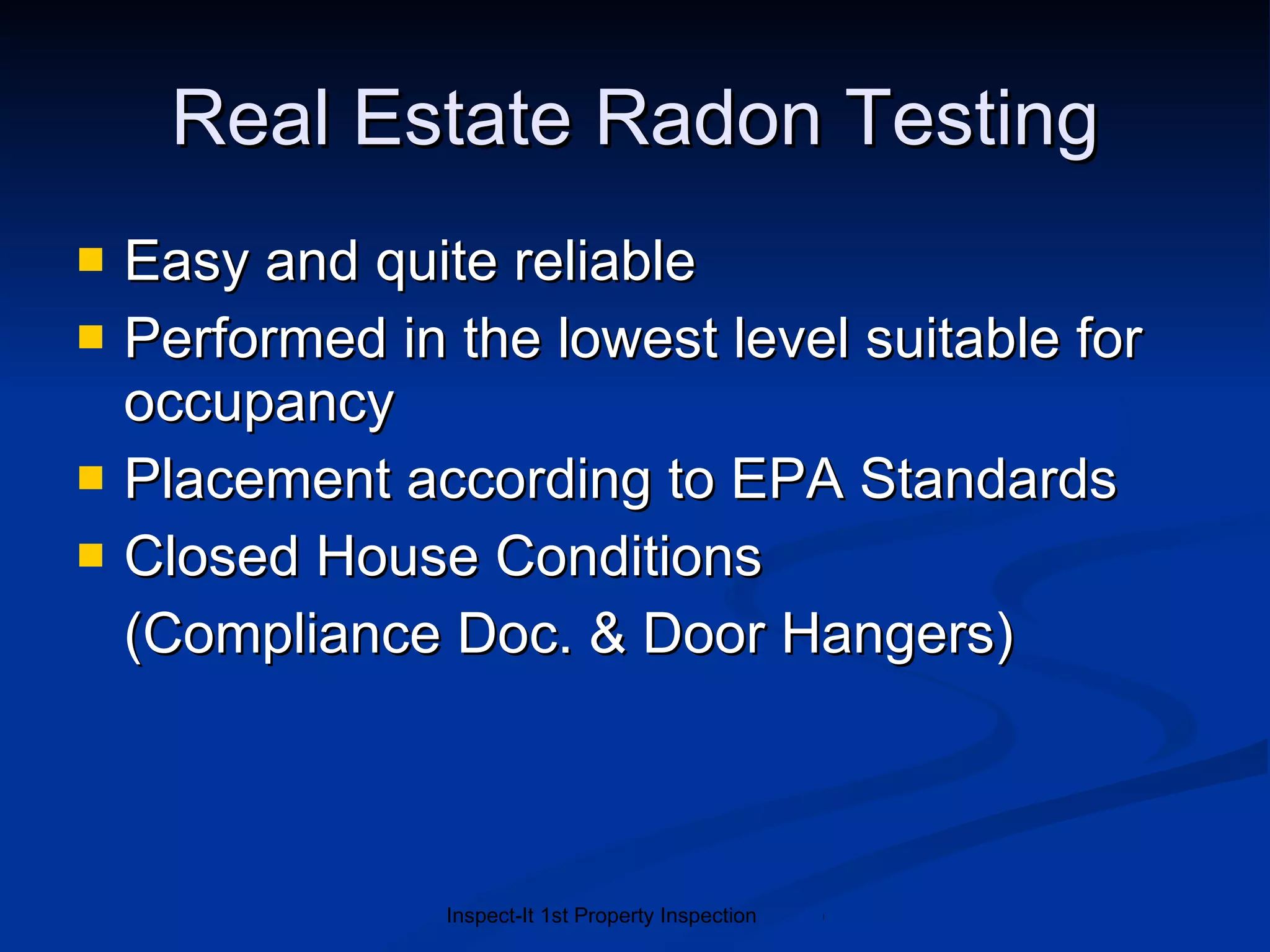 Real Estate Radon Testing

- Easy and quite reliable
- Performed in the lowest level suitable for occupancy
- Placement according to EPA Standards
- Closed House Conditions

(Compliance Doc. & Door Hangers)

Inspect-It 1st Property Inspection